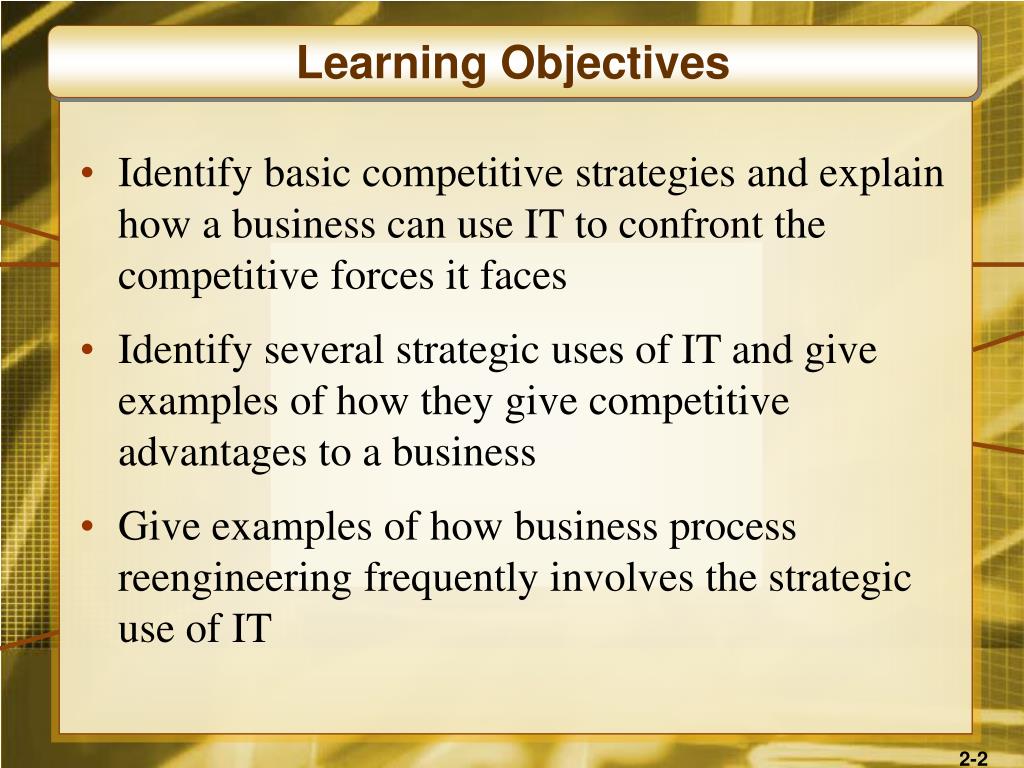 Learning Objectives

• Identify basic competitive strategies and explain how a business can use IT to confront the competitive forces it faces

• Identify several strategic uses of IT and give examples of how they give competitive advantages to a business

• Give examples of how business process reengineering frequently involves the strategic use of IT

2-2